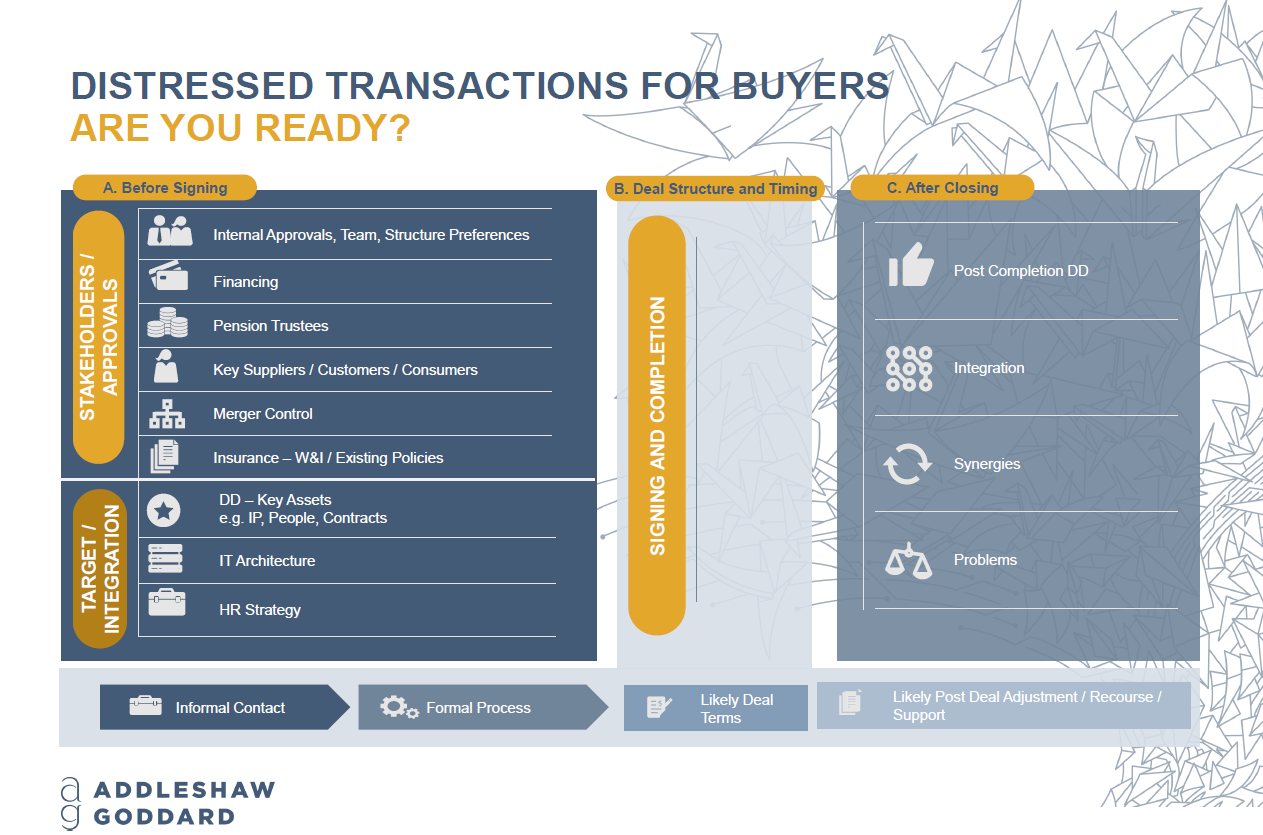 DISTRESSED TRANSACTIONS FOR BUYERS
ARE YOU READY?

A. Before Signing

STAKEHOLDERS / APPROVALS

Internal Approvals, Team, Structure Preferences

Financing

Pension Trustees

Key Suppliers / Customers / Consumers

Merger Control

Insurance – W&I / Existing Policies

TARGET / INTEGRATION

DD – Key Assets
e.g. IP, People, Contracts

IT Architecture

HR Strategy

B. Deal Structure and Timing

SIGNING AND COMPLETION

C. After Closing

Post Completion DD

Integration

Synergies

Problems

Informal Contact

Formal Process

Likely Deal Terms

Likely Post Deal Adjustment / Recourse / Support

ag ADDLESHAW GODDARD